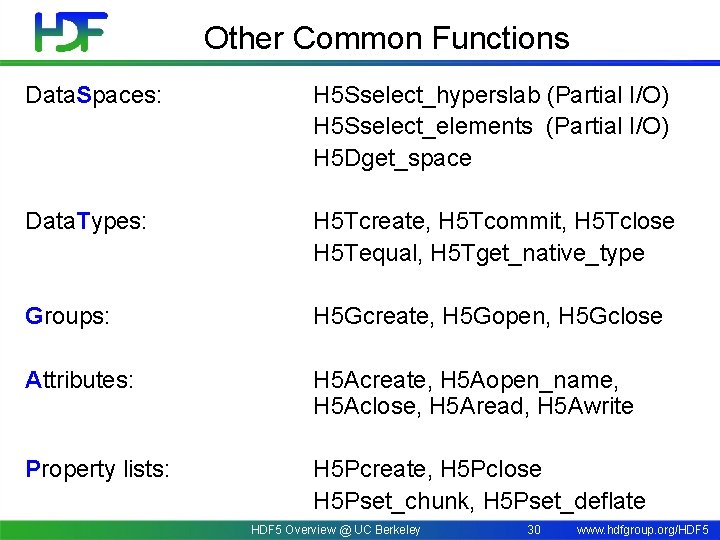 HDF

Other Common Functions

DataSpaces: H5Sselect_hyperslab (Partial I/O)
H5Sselect_elements (Partial I/O)
H5Dget_space

DataTypes: H5Tcreate, H5Tcommit, H5Tclose
H5Tequal, H5Tget_native_type

Groups: H5Gcreate, H5Gopen, H5Gclose

Attributes: H5Acreate, H5Aopen_name, H5Aclose, H5Aread, H5Awrite

Property lists: H5Pcreate, H5Pclose
H5Pset_chunk, H5Pset_deflate

HDF5 Overview @ UC Berkeley 30 www.hdfgroup.org/HDF5